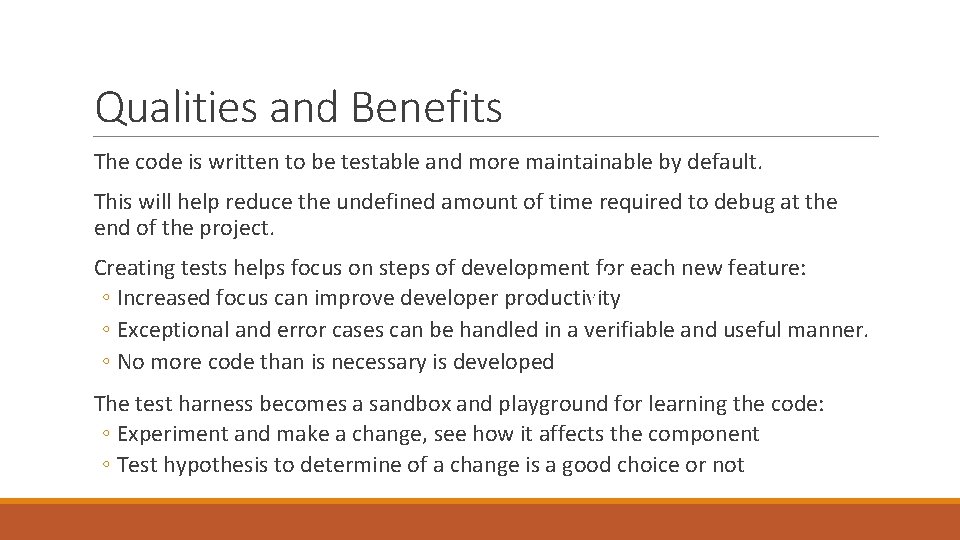 Qualities and Benefits

The code is written to be testable and more maintainable by default.

This will help reduce the undefined amount of time required to debug at the end of the project.

Creating tests helps focus on steps of development for each new feature:
◦ Increased focus can improve developer productivity
◦ Exceptional and error cases can be handled in a verifiable and useful manner.
◦ No more code than is necessary is developed

The test harness becomes a sandbox and playground for learning the code:
◦ Experiment and make a change, see how it affects the component
◦ Test hypothesis to determine of a change is a good choice or not